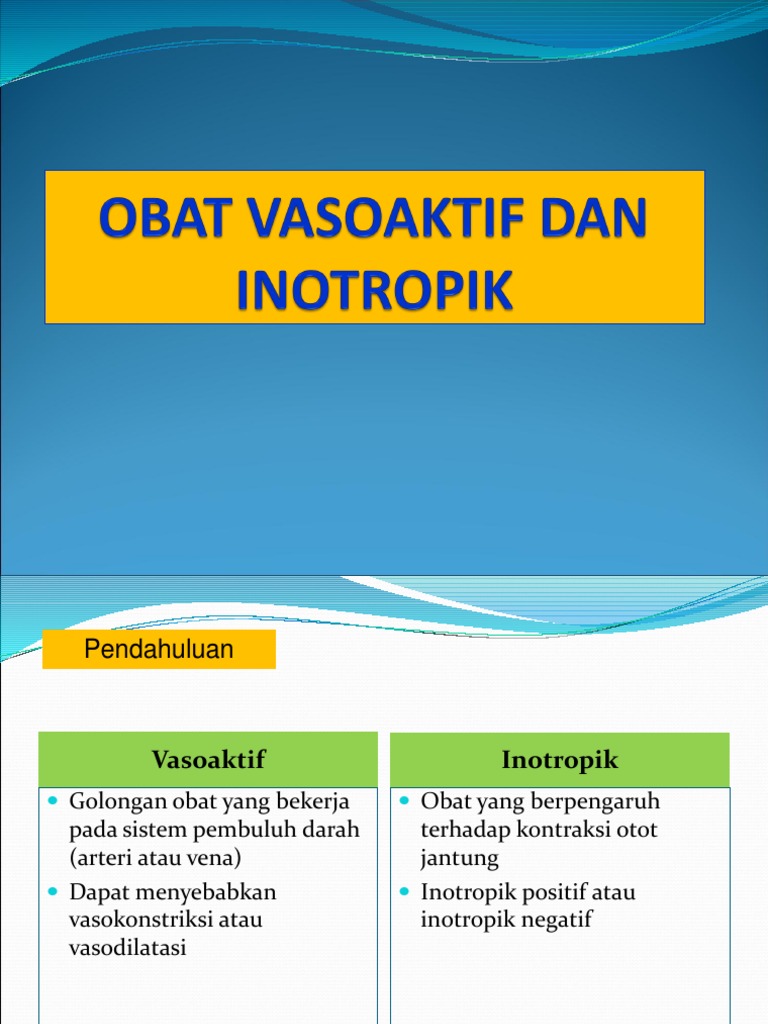 OBAT VASOAKTIF DAN INOTROPIK

Pendahuluan

Vasoaktif

- Golongan obat yang bekerja pada sistem pembuluh darah (arteri atau vena)
- Dapat menyebabkan vasokonstriksi atau vasodilatasi

Inotropik

- Obat yang berpengaruh terhadap kontraksi otot jantung
- Inotropik positif atau inotropik negatif